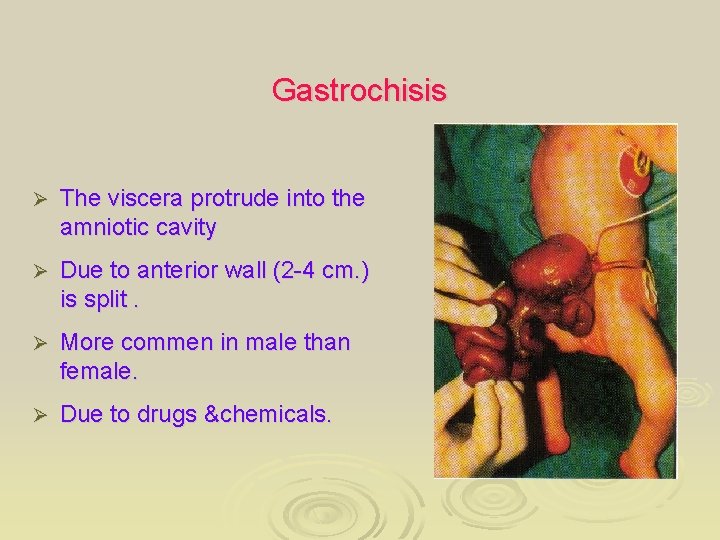 Gastrochisis

➢ The viscera protrude into the amniotic cavity

➢ Due to anterior wall (2-4 cm.) is split .

➢ More commen in male than female.

➢ Due to drugs &chemicals.